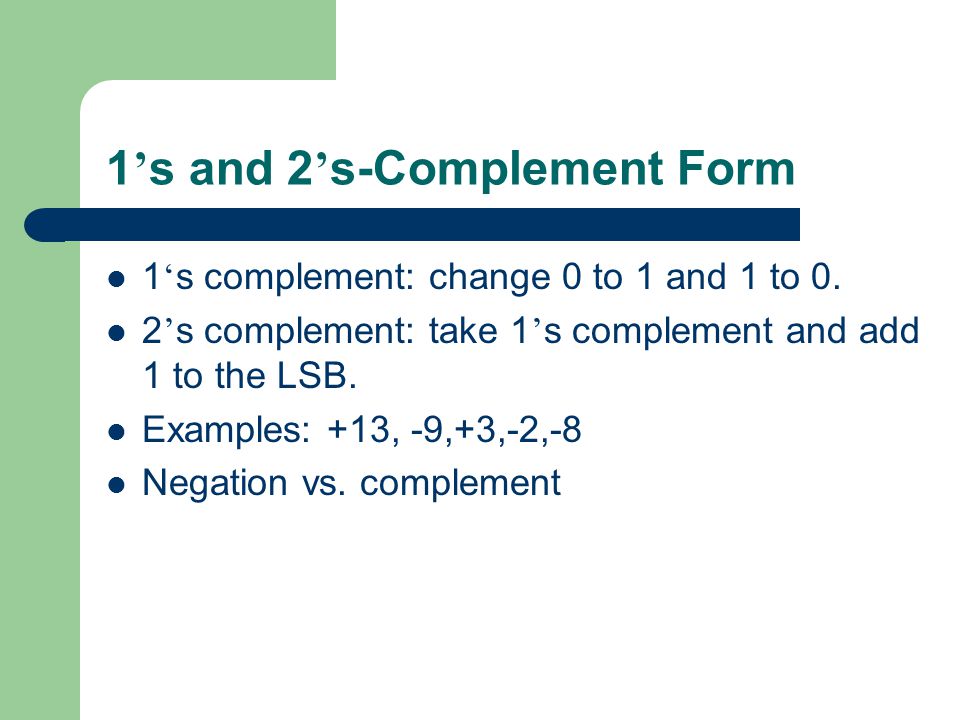 1’s and 2’s-Complement Form

- 1‘s complement: change 0 to 1 and 1 to 0.
- 2’s complement: take 1’s complement and add 1 to the LSB.
- Examples: +13, -9,+3,-2,-8
- Negation vs. complement